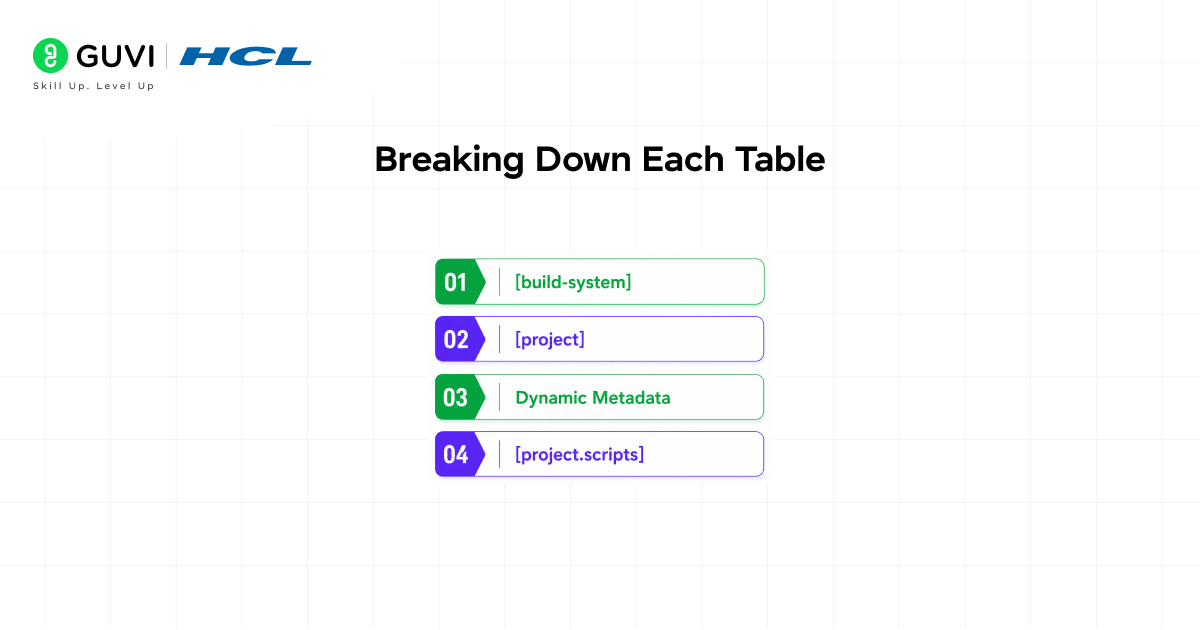 GUVI | HCL
Skill Up. Level Up

Breaking Down Each Table

01 [build-system]

02 [project]

03 Dynamic Metadata

04 [project.scripts]